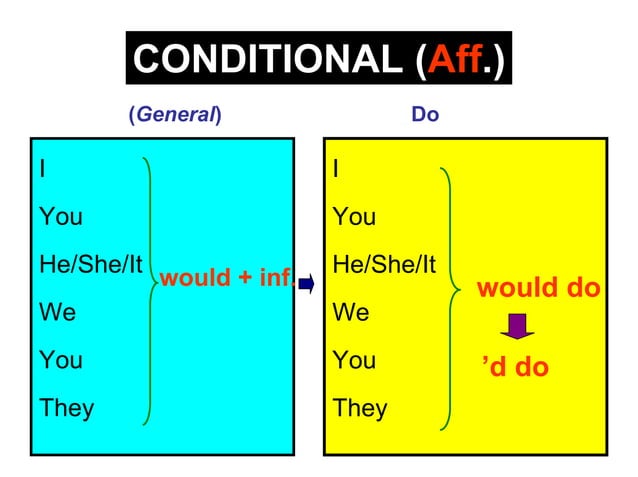 CONDITIONAL (Aff.)

(General)

I
You
He/She/It
We
You
They

would + inf.

Do

I
You
He/She/It
We
You
They

would do

'd do